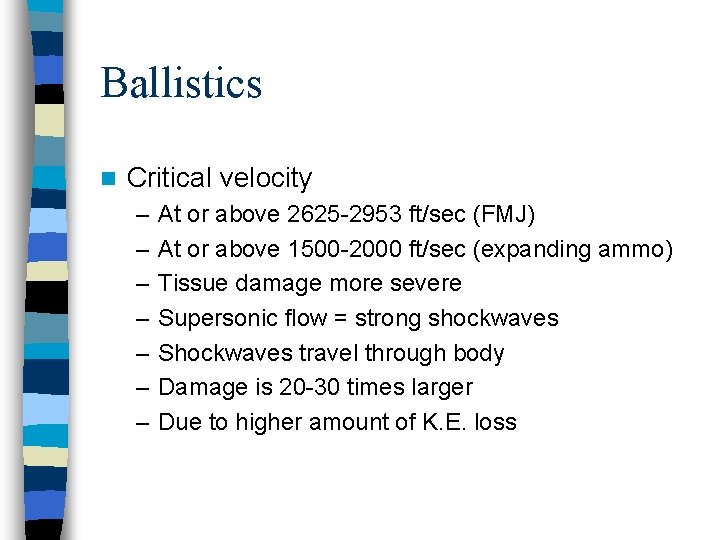 Ballistics

Critical velocity

– At or above 2625-2953 ft/sec (FMJ)
– At or above 1500-2000 ft/sec (expanding ammo)
– Tissue damage more severe
– Supersonic flow = strong shockwaves
– Shockwaves travel through body
– Damage is 20-30 times larger
– Due to higher amount of K.E. loss